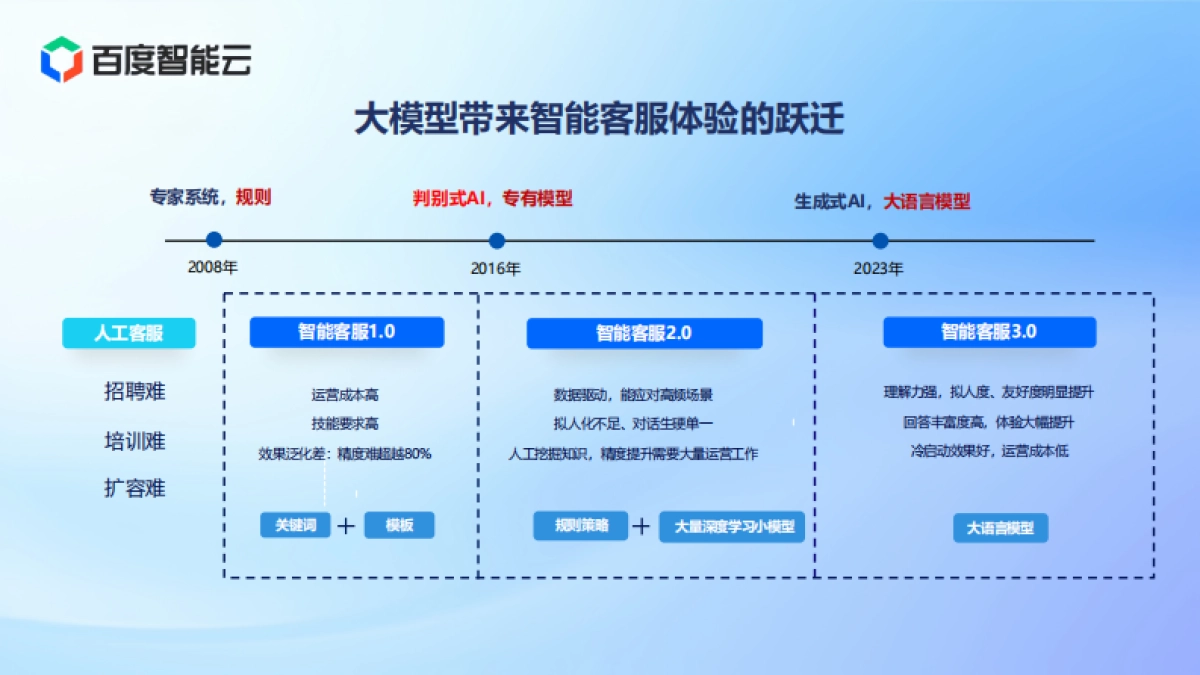 百度智能云

大模型带来智能客服体验的跃迁

专家系统，规则

判别式AI，专有模型

生成式AI，大语言模型

2008年

2016年

2023年

人工客服

招聘难

培训难

扩容难

智能客服1.0

运营成本高

技能要求高

效果泛化差：精度难超越80%

关键词 + 模板

智能客服2.0

数据驱动，能应对高频场景

拟人化不足、对话生硬单一

人工挖掘知识，精度提升需要大量运营工作

规则策略 + 大量深度学习小模型

智能客服3.0

理解力强，拟人度、友好度明显提升

回答丰富度高，体验大幅提升

冷启动效果好，运营成本低

大语言模型